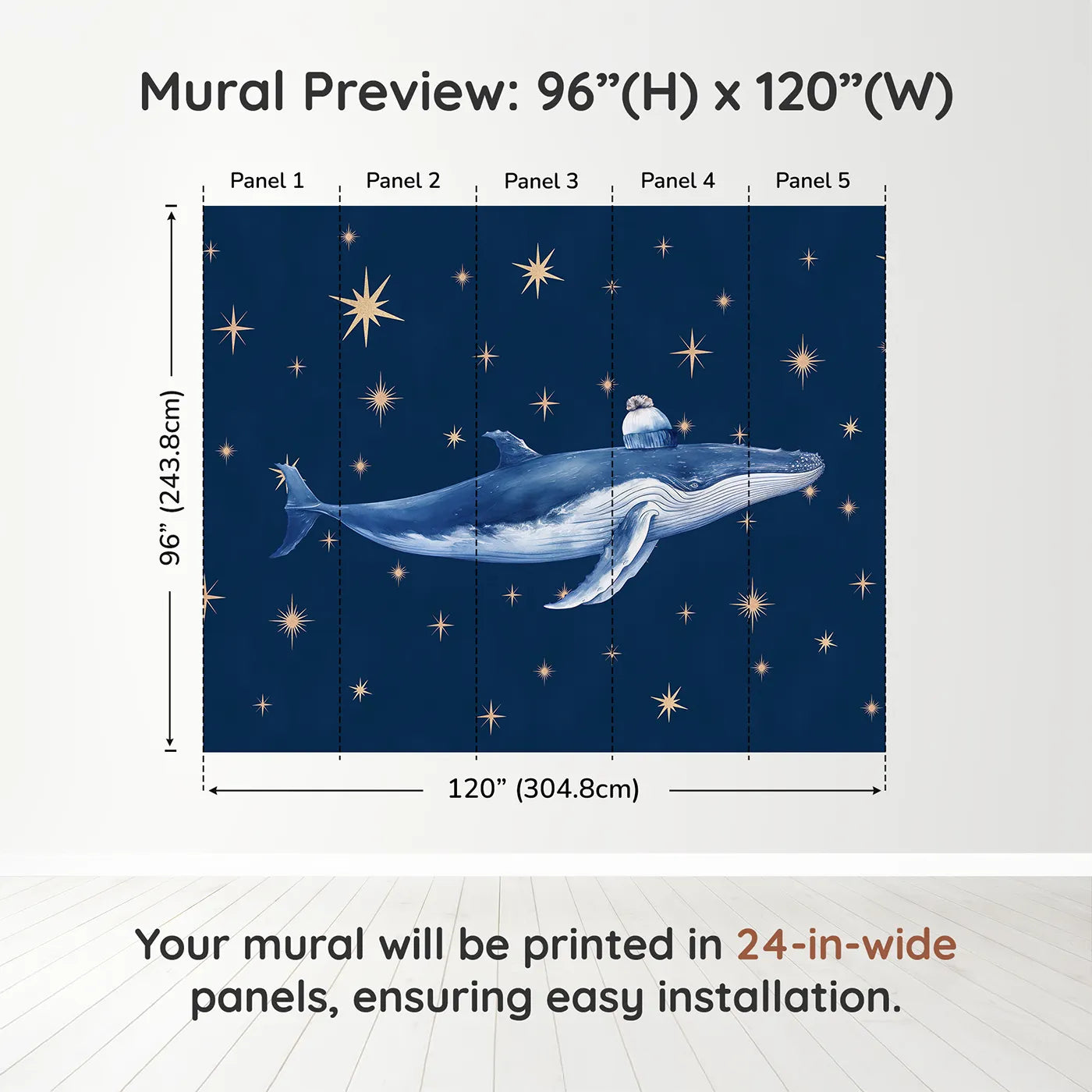 Mural Preview: 96”(H) x 120”(W)

Panel 1
Panel 2
Panel 3
Panel 4
Panel 5

96” (243.8cm)

120” (304.8cm)

Your mural will be printed in 24-in-wide panels, ensuring easy installation.